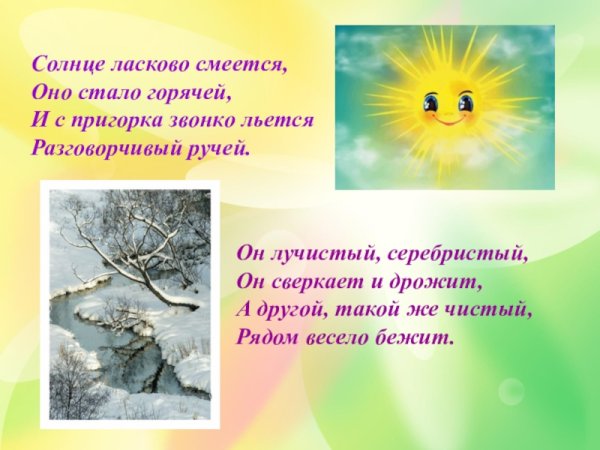 Солнце ласково смеется,
Оно стало горячей,
И с пригорка звонко льется
Разговорчивый ручей.

Он лучистый, серебристый,
Он сверкает и дрожит,
А другой, такой же чистый,
Рядом весело бежит.